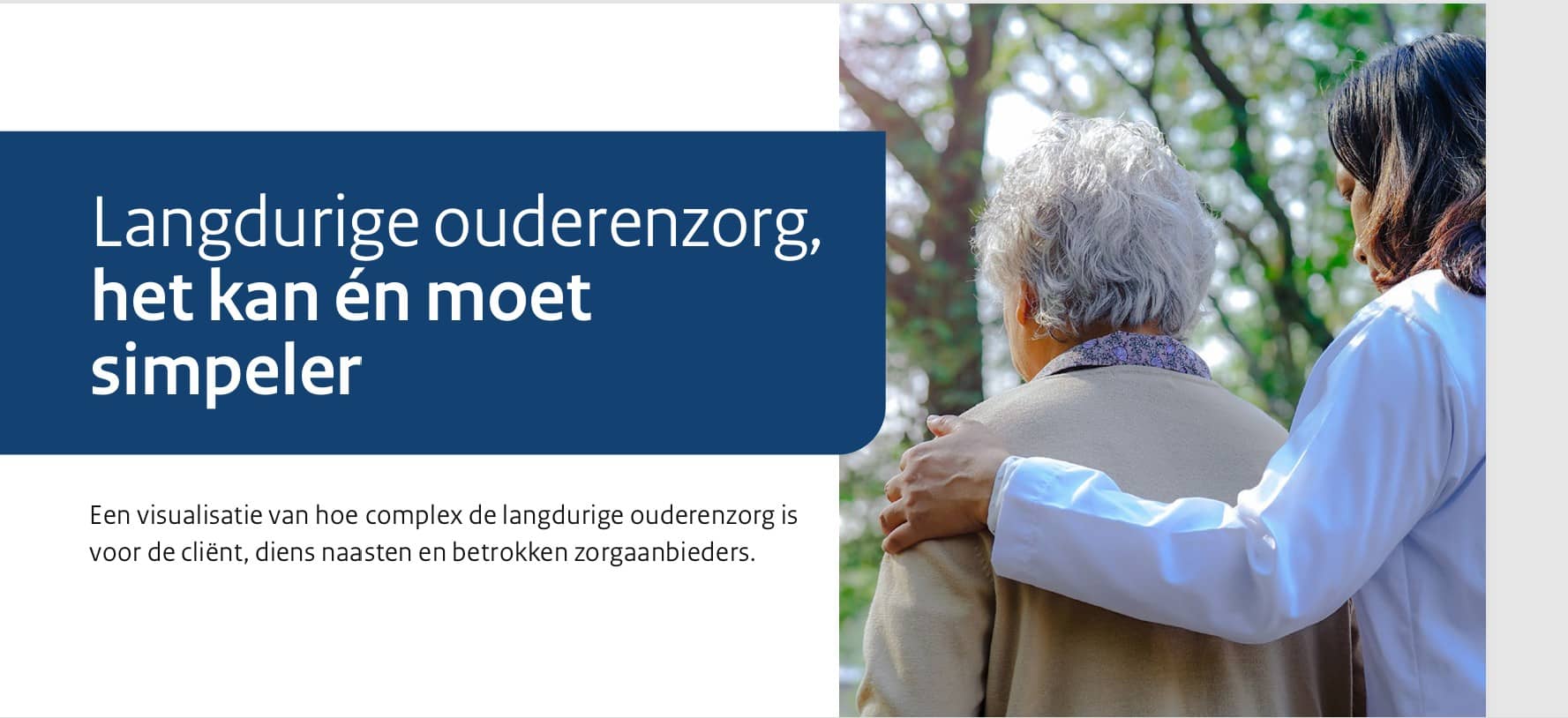 Langdurige ouderenzorg,
het kan én moet
simpeler

Een visualisatie van hoe complex de langdurige ouderenzorg is voor de cliënt, diens naasten en betrokken zorgaanbieders.